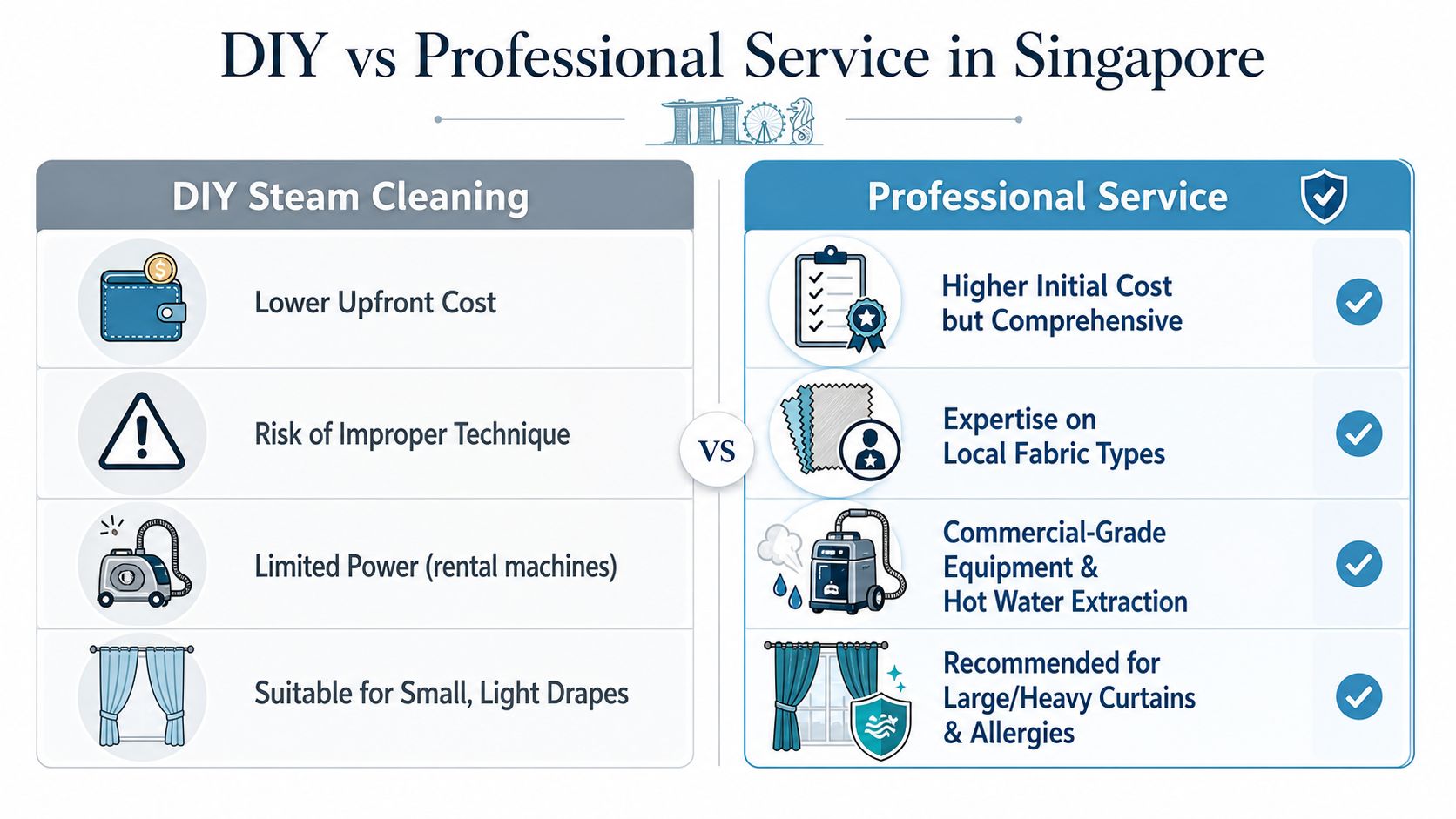 DIY vs Professional Service in Singapore

DIY Steam Cleaning

Lower Upfront Cost

Risk of Improper Technique

Limited Power (rental machines)

Suitable for Small, Light Drapes

VS

Professional Service

Higher Initial Cost but Comprehensive

Expertise on Local Fabric Types

Commercial-Grade Equipment & Hot Water Extraction

Recommended for Large/Heavy Curtains & Allergies